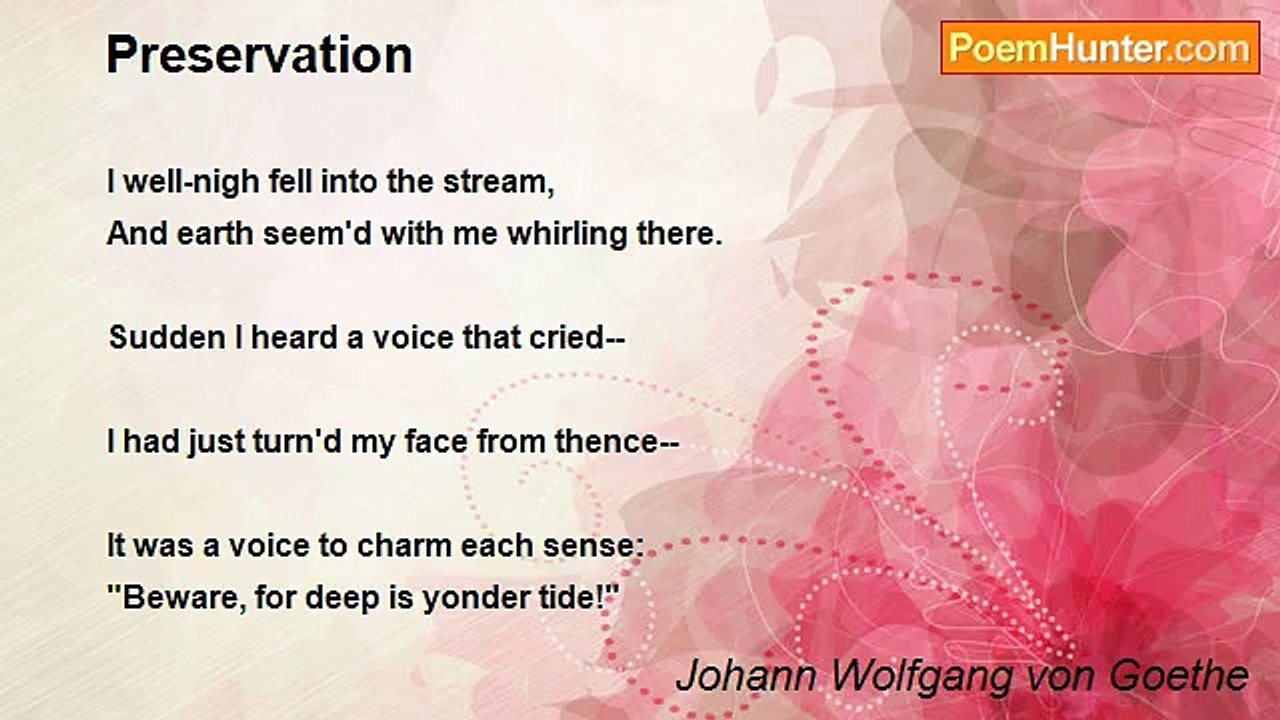 Preservation

PoemHunter.com

I well-nigh fell into the stream,
And earth seem'd with me whirling there.

Sudden I heard a voice that cried--

I had just turn'd my face from thence--

It was a voice to charm each sense:
"Beware, for deep is yonder tide!"

Johann Wolfgang von Goethe